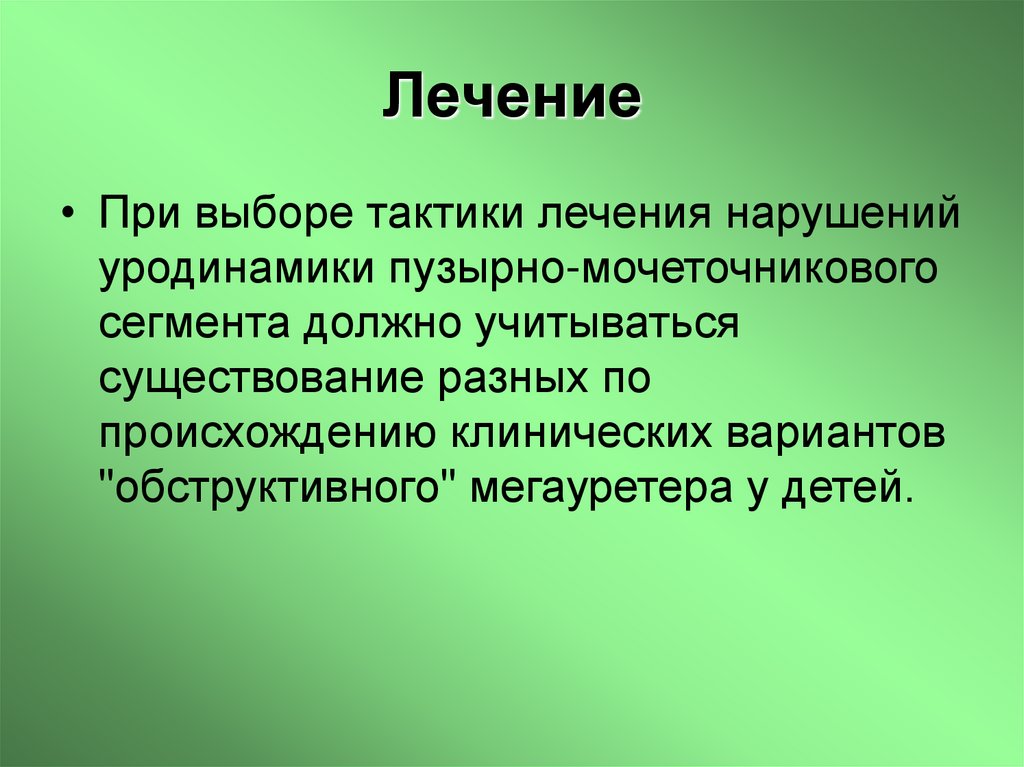 Лечение

• При выборе тактики лечения нарушений уродинамики пузырно-мочеточникового сегмента должно учитываться существование разных по происхождению клинических вариантов "обструктивного" мегауретера у детей.